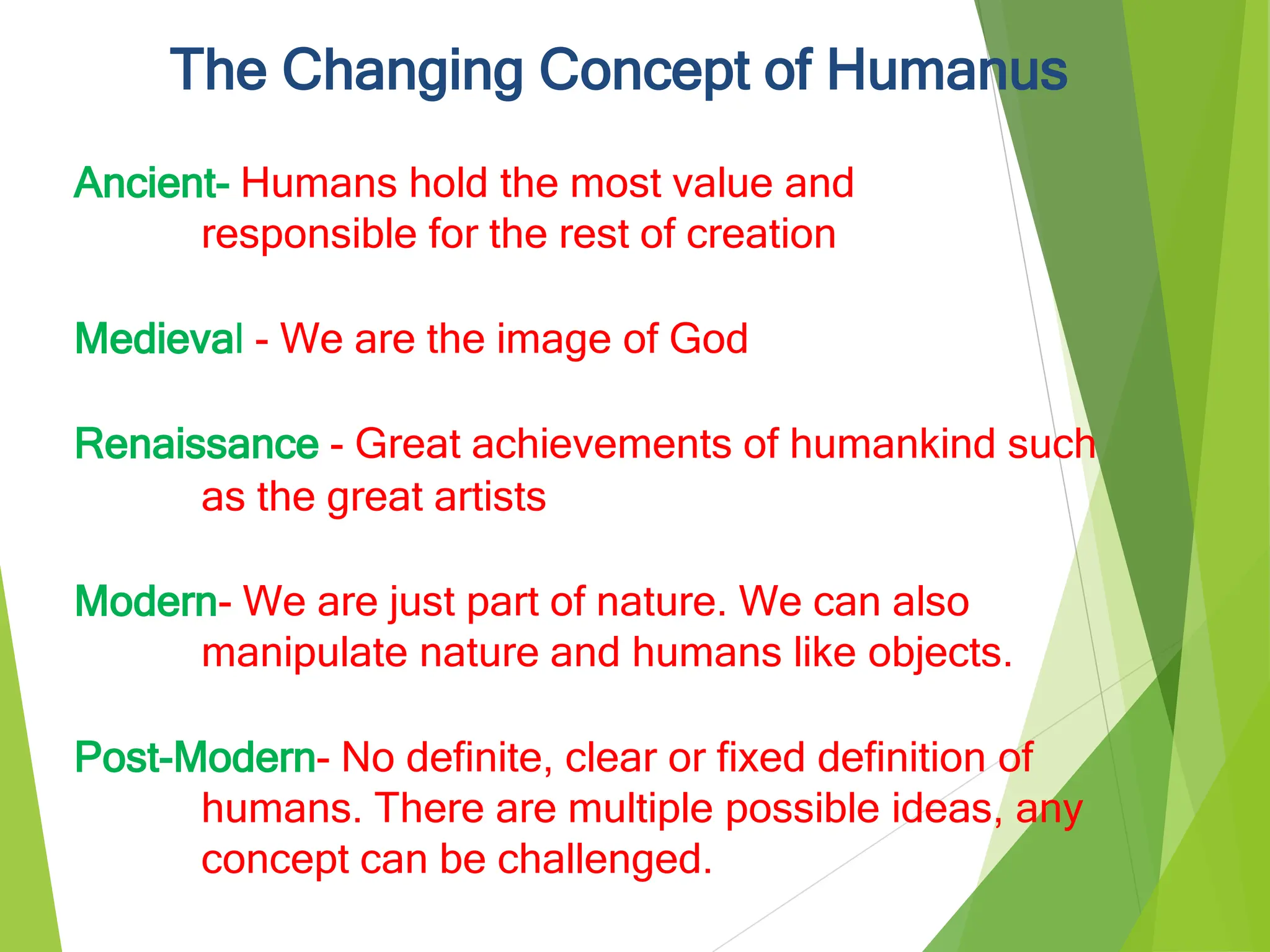 The Changing Concept of Humanus

Ancient- Humans hold the most value and responsible for the rest of creation

Medieval - We are the image of God

Renaissance - Great achievements of humankind such as the great artists

Modern- We are just part of nature. We can also manipulate nature and humans like objects.

Post-Modern- No definite, clear or fixed definition of humans. There are multiple possible ideas, any concept can be challenged.